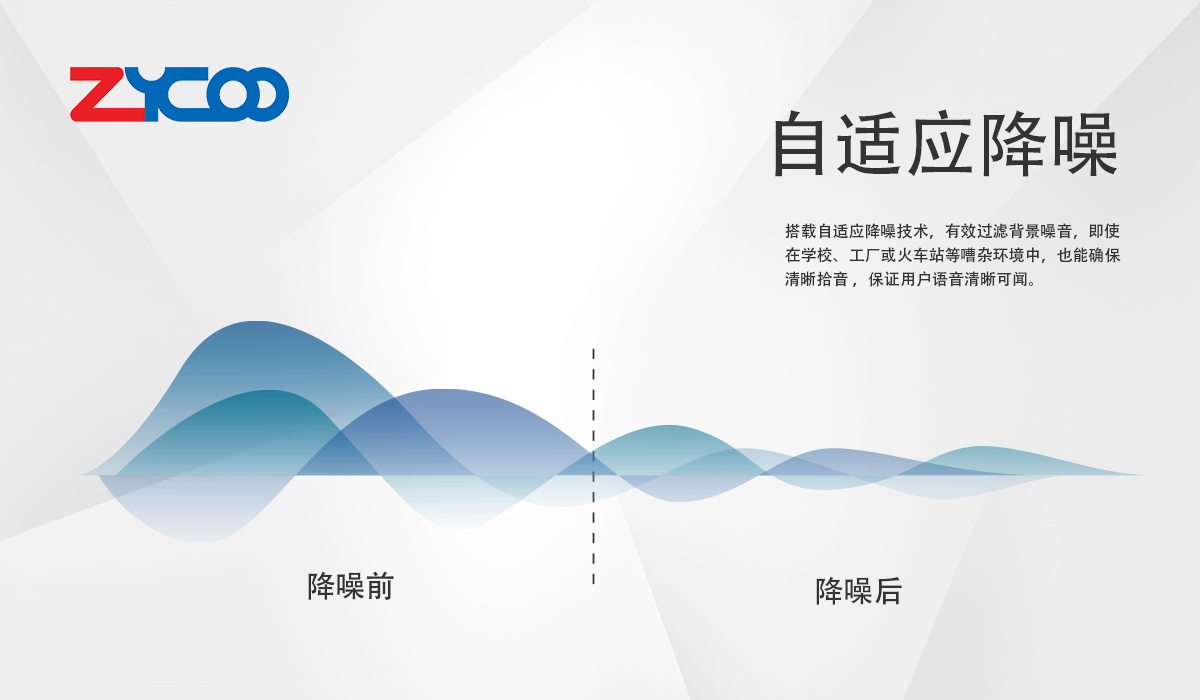 ZYCOO

自适应降噪

搭载自适应降噪技术，有效过滤背景噪音，即使在学校、工厂或火车站等嘈杂环境中，也能确保清晰拾音，保证用户语音清晰可闻。

降噪前

降噪后